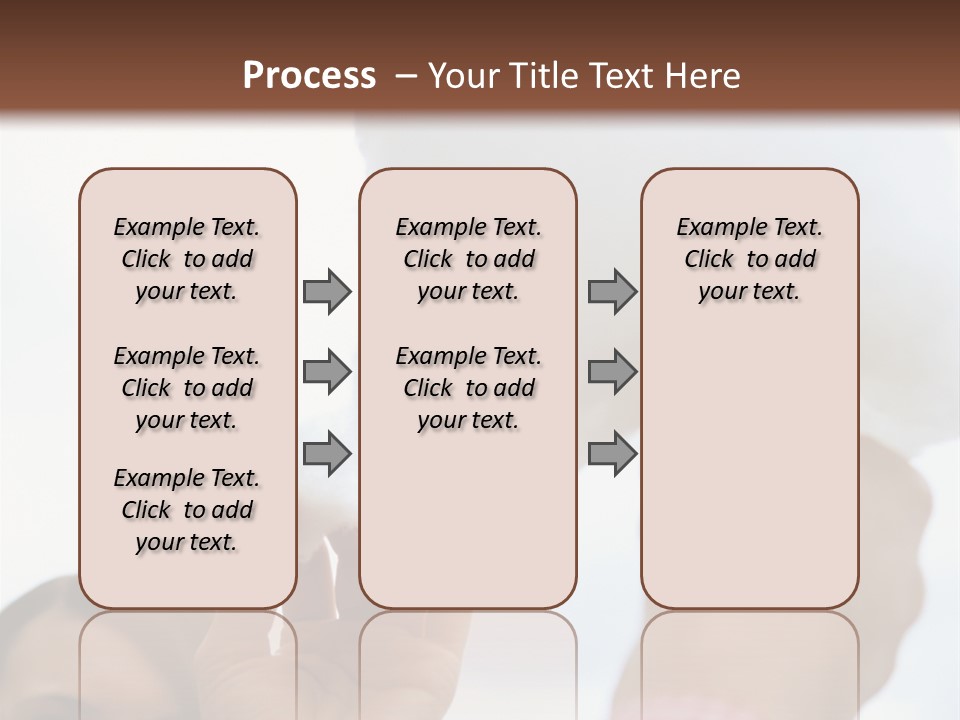 Process – Your Title Text Here

Example Text. Click to add your text.

Example Text. Click to add your text.

Example Text. Click to add your text.

Example Text. Click to add your text.

Example Text. Click to add your text.

Example Text. Click to add your text.